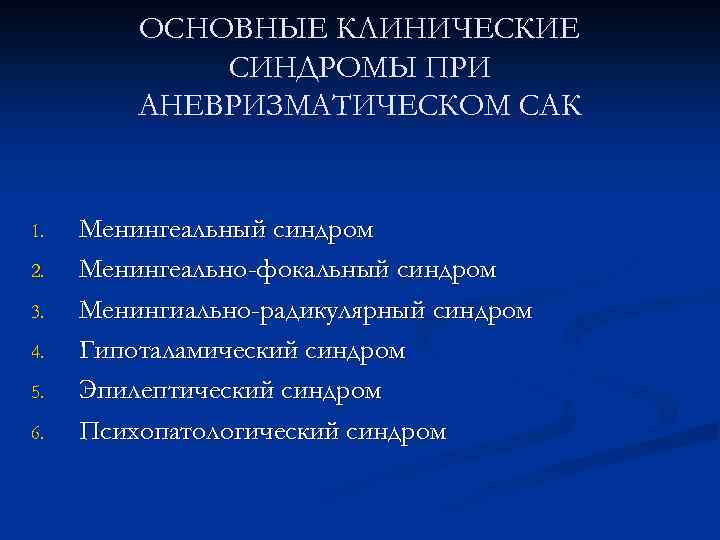 ОСНОВНЫЕ КЛИНИЧЕСКИЕ СИНДРОМЫ ПРИ АНЕВРИЗМАТИЧЕСКОМ САК

1. Менингеальный синдром
2. Менингеально-фокальный синдром
3. Менингиально-радикулярный синдром
4. Гипоталамический синдром
5. Эпилептический синдром
6. Психопатологический синдром